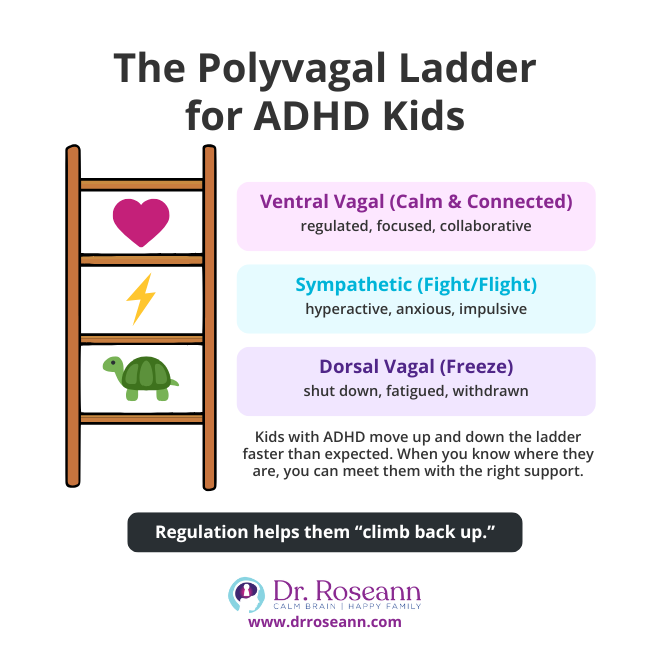 The Polyvagal Ladder for ADHD Kids

Ventral Vagal (Calm & Connected)
regulated, focused, collaborative

Sympathetic (Fight/Flight)
hyperactive, anxious, impulsive

Dorsal Vagal (Freeze)
shut down, fatigued, withdrawn

Kids with ADHD move up and down the ladder faster than expected. When you know where they are, you can meet them with the right support.

Regulation helps them “climb back up.”

Dr. Roseann
CALM BRAIN | HAPPY FAMILY
www.drroseann.com